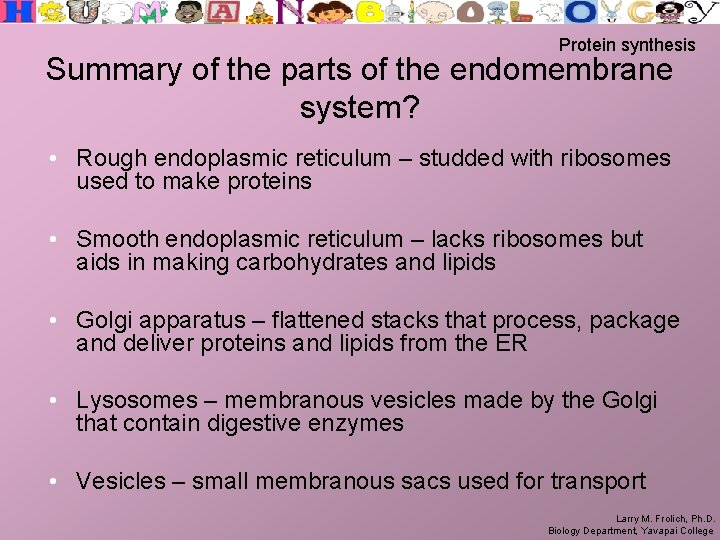 HUMAN BIOLOGY

Protein synthesis

Summary of the parts of the endomembrane system?

• Rough endoplasmic reticulum – studded with ribosomes used to make proteins

• Smooth endoplasmic reticulum – lacks ribosomes but aids in making carbohydrates and lipids

• Golgi apparatus – flattened stacks that process, package and deliver proteins and lipids from the ER

• Lysosomes – membranous vesicles made by the Golgi that contain digestive enzymes

• Vesicles – small membranous sacs used for transport

Larry M. Frolich, Ph.D.
Biology Department, Yavapai College